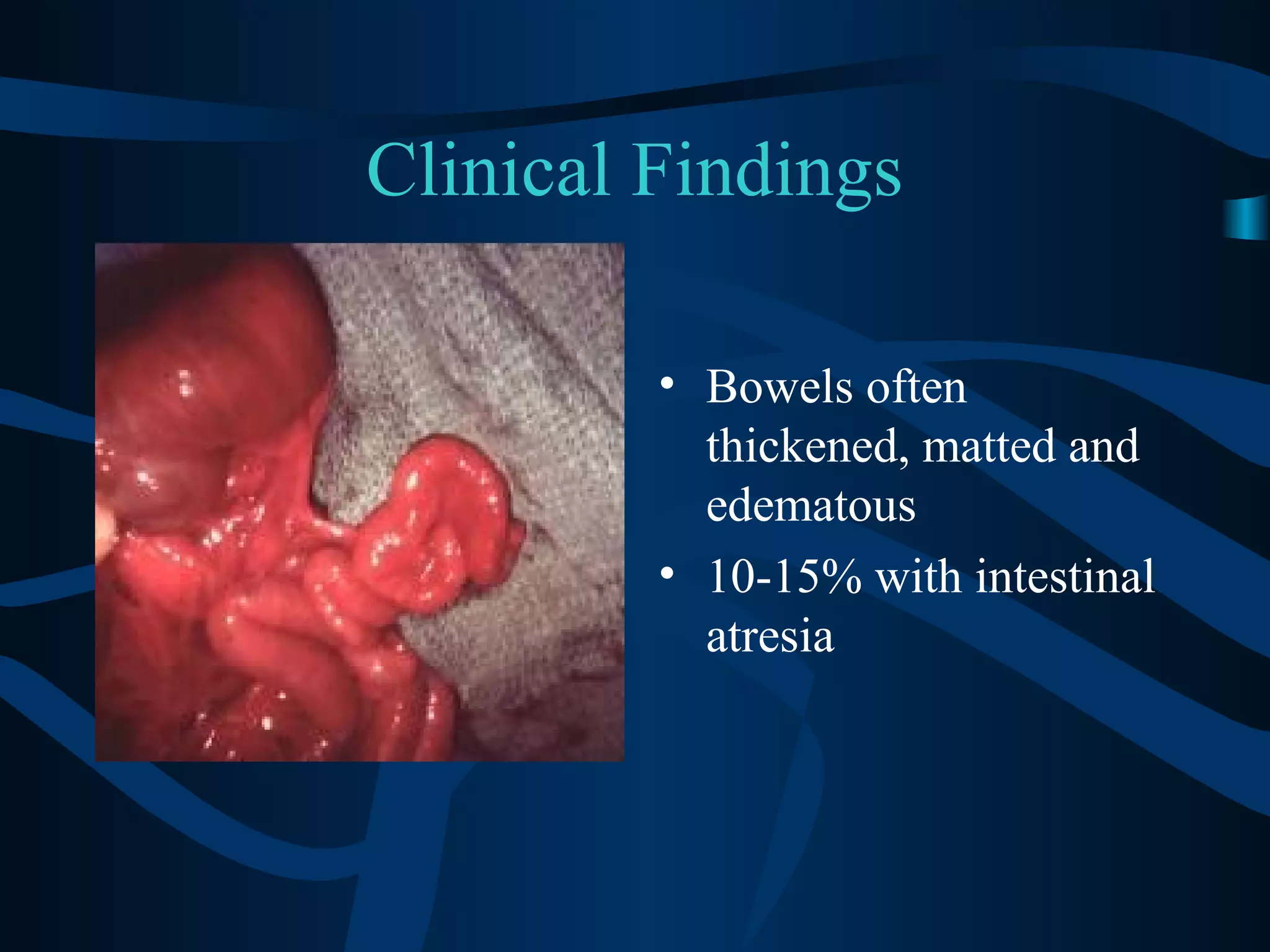 Clinical Findings

• Bowels often thickened, matted and edematous
• 10-15% with intestinal atresia